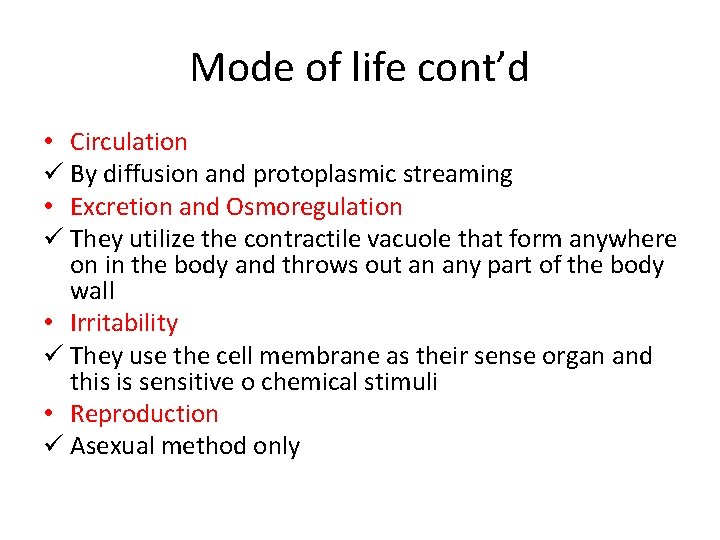 Mode of life cont'd

• Circulation
✓ By diffusion and protoplasmic streaming
• Excretion and Osmoregulation
✓ They utilize the contractile vacuole that form anywhere on in the body and throws out an any part of the body wall
• Irritability
✓ They use the cell membrane as their sense organ and this is sensitive o chemical stimuli
• Reproduction
✓ Asexual method only